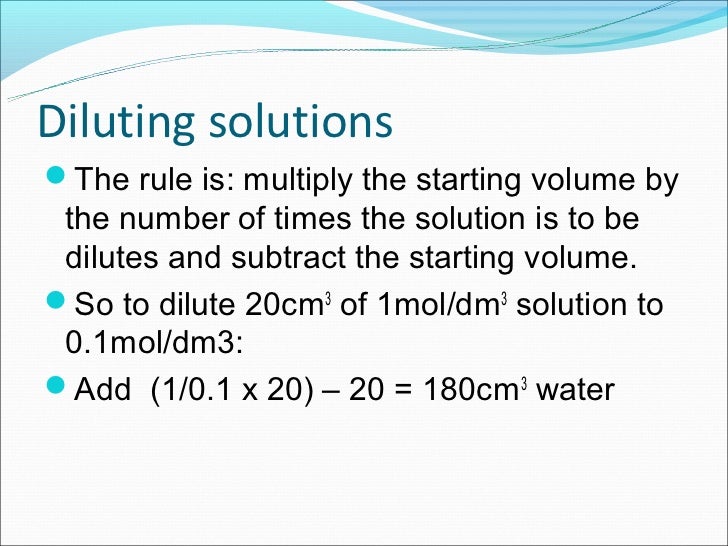 Diluting solutions

The rule is: multiply the starting volume by the number of times the solution is to be dilutes and subtract the starting volume.

So to dilute 20cm$^3$ of 1mol/dm$^3$ solution to 0.1mol/dm3:

Add (1/0.1 x 20) – 20 = 180cm$^3$ water